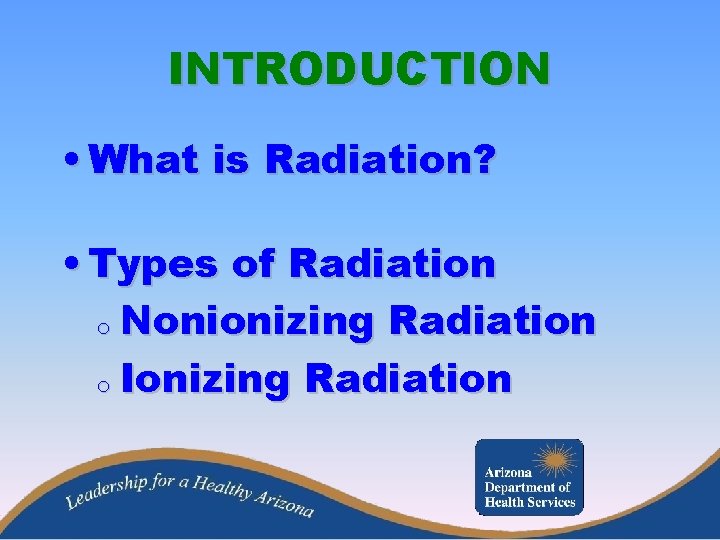 INTRODUCTION

• What is Radiation?

• Types of Radiation
o Nonionizing Radiation
o Ionizing Radiation

Leadership for a Healthy Arizona

Arizona Department of Health Services